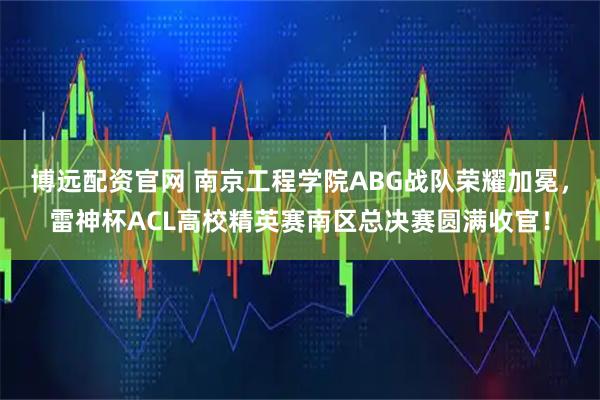 博远配资官网 南京工程学院ABG战队荣耀加冕，雷神杯ACL高校精英赛南区总决赛圆满收官！